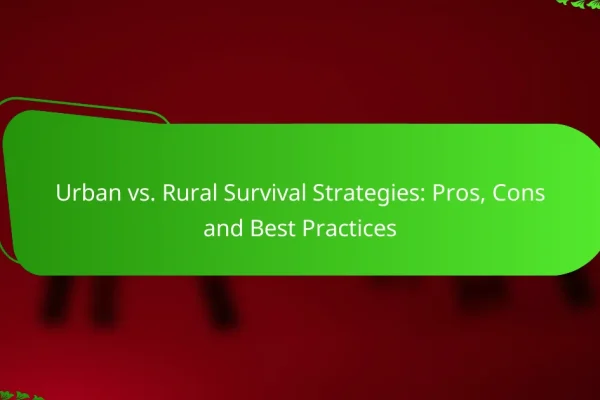 Urban vs. Rural Survival Strategies: Pros, Cons and Best Practices